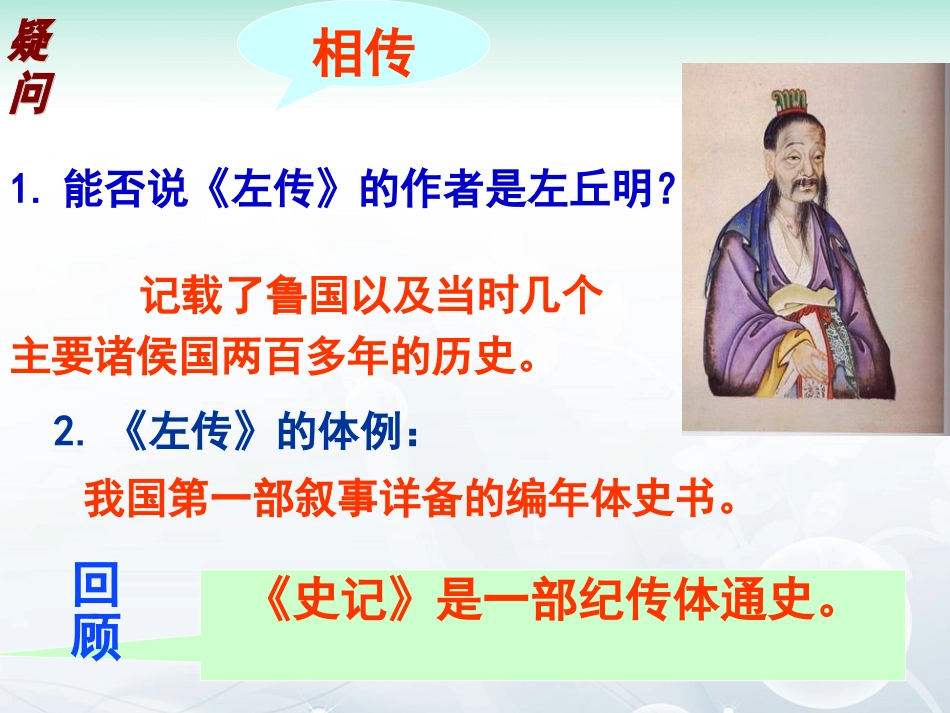 疑问

相传

1. 能否说《左传》的作者是左丘明？

记载了鲁国以及当时几个主要诸侯国两百多年的历史。

2. 《左传》的体例：

我国第一部叙事详备的编年体史书。

回顾

《史记》是一部纪传体通史。